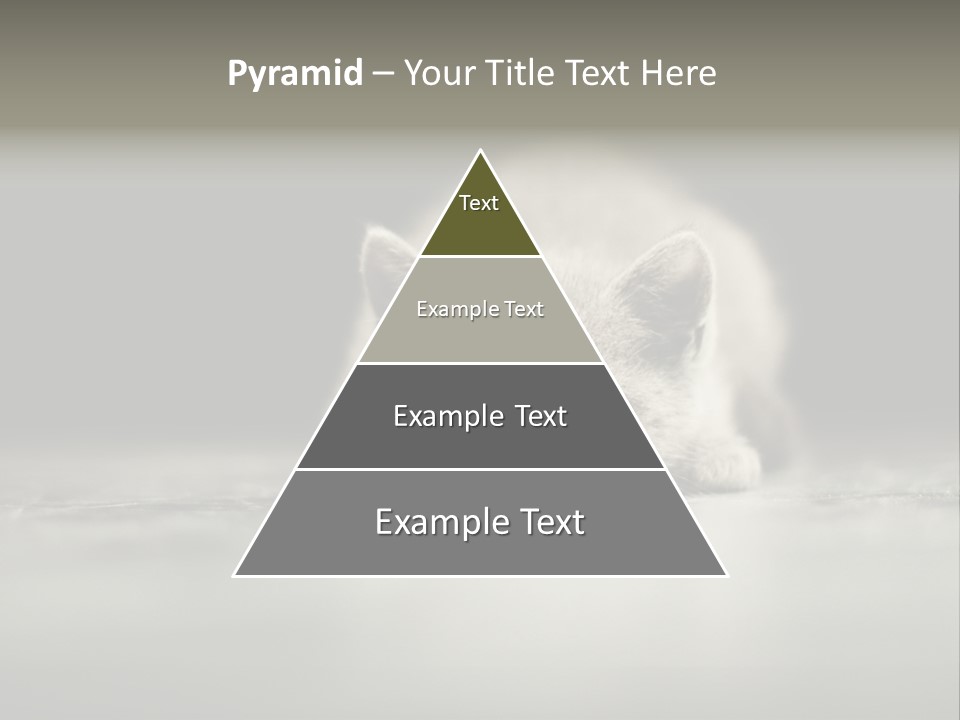 Pyramid – Your Title Text Here

Text

Example Text

Example Text

Example Text